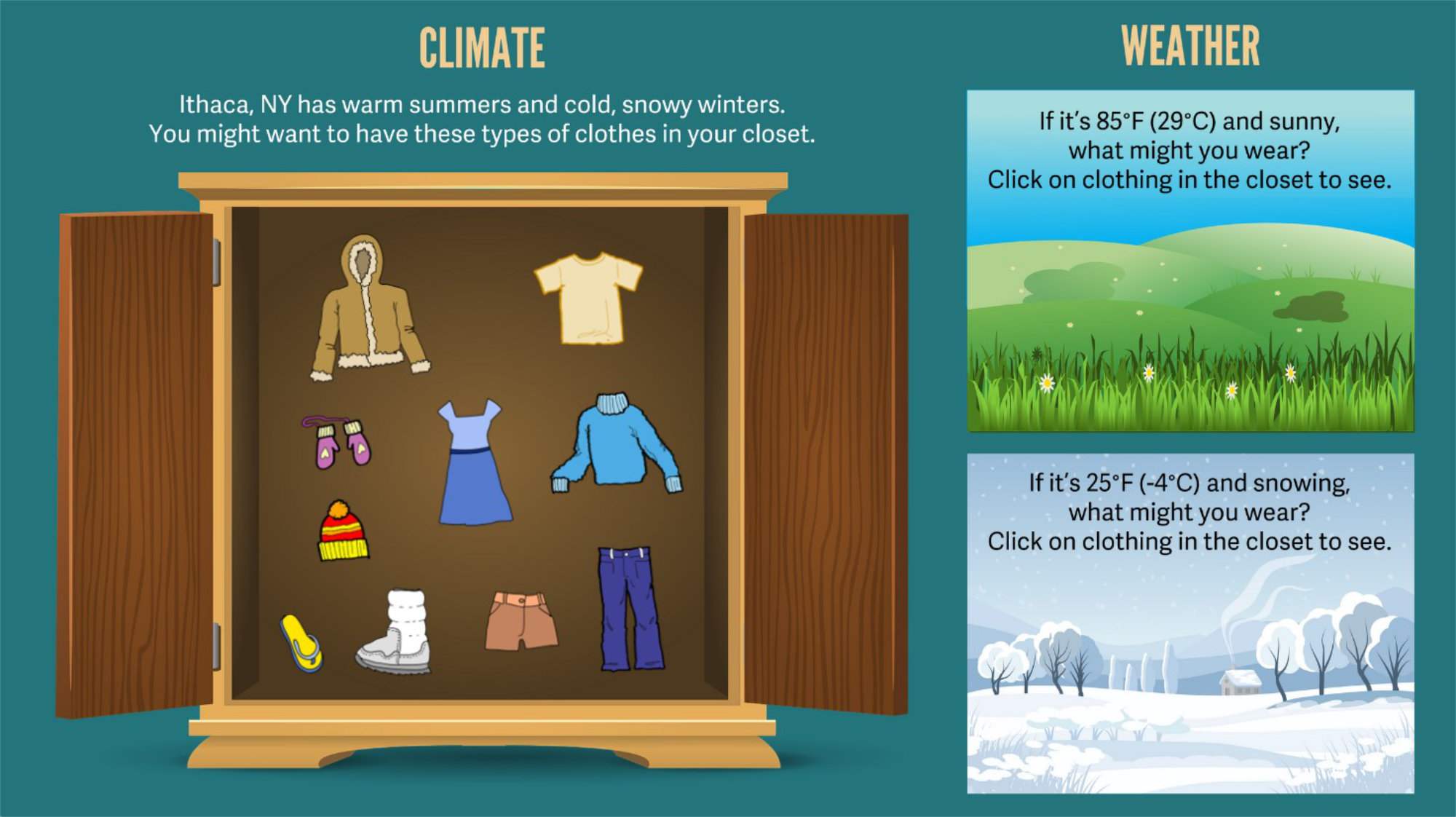 CLIMATE

Ithaca, NY has warm summers and cold, snowy winters.
You might want to have these types of clothes in your closet.

WEATHER

If it's 85°F (29°C) and sunny, what might you wear? Click on clothing in the closet to see.

If it's 25°F (-4°C) and snowing, what might you wear? Click on clothing in the closet to see.